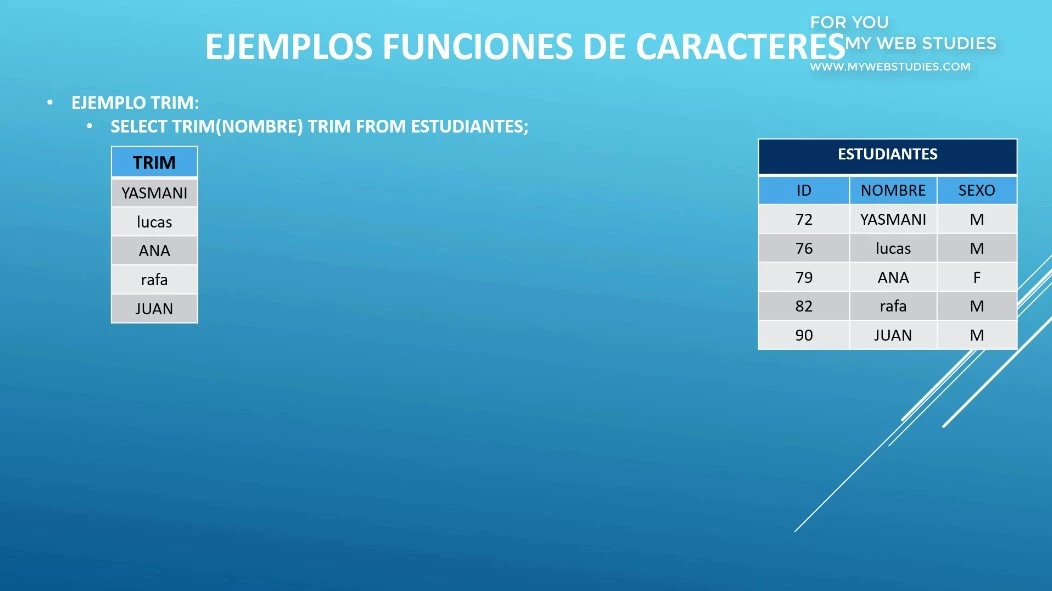 EJEMPLOS FUNCIONES DE CARACTERES

FOR YOU
MY WEB STUDIES
WWW.MYWEBSTUDIES.COM

• EJEMPLO TRIM:
  • SELECT TRIM(NOMBRE) TRIM FROM ESTUDIANTES;

| TRIM |
|---|
| YASMANI |
| lucas |
| ANA |
| rafa |
| JUAN |

ESTUDIANTES

| ID | NOMBRE | SEXO |
|---|---|---|
| 72 | YASMANI | M |
| 76 | lucas | M |
| 79 | ANA | F |
| 82 | rafa | M |
| 90 | JUAN | M |